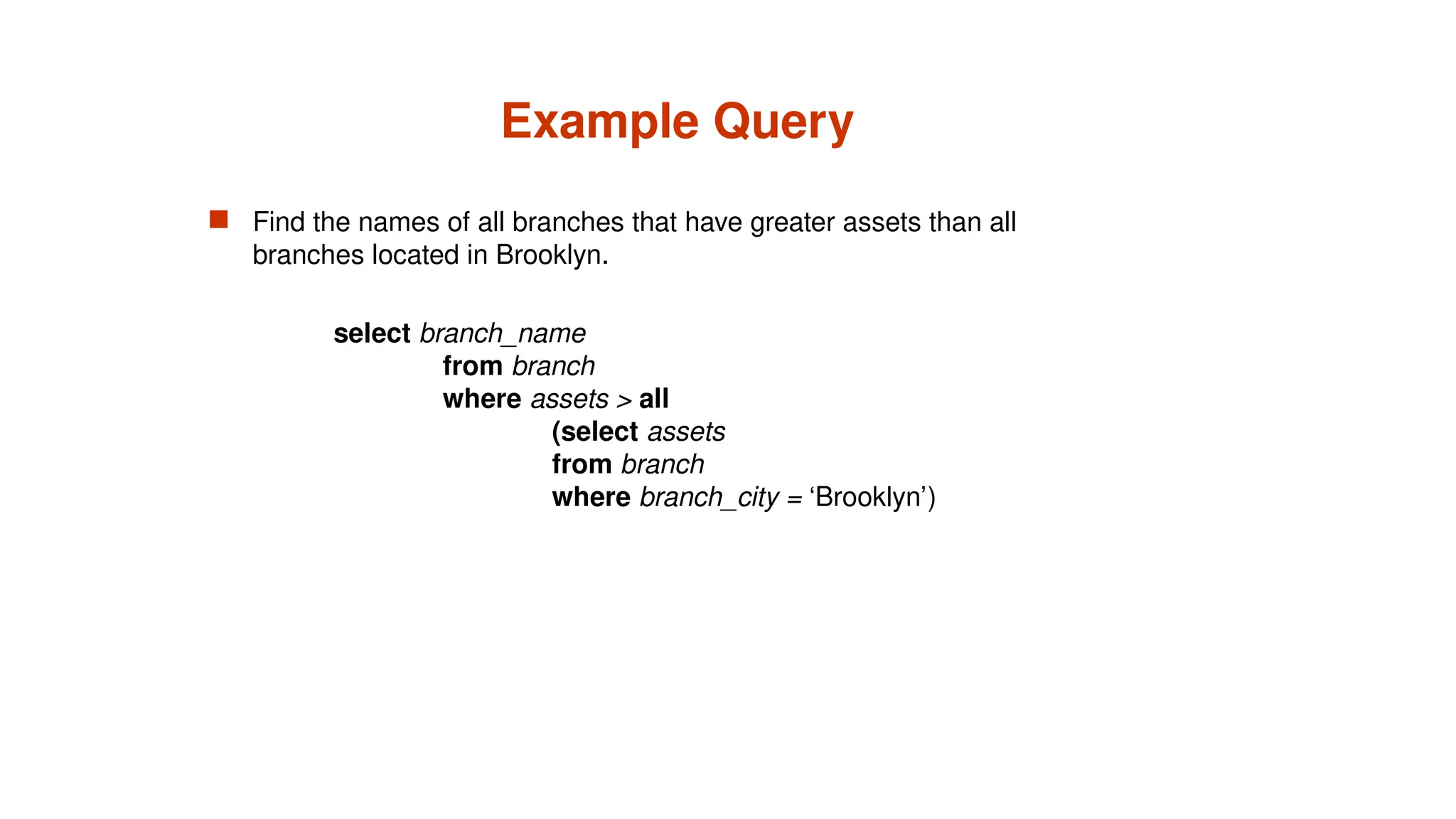 Example Query

Find the names of all branches that have greater assets than all branches located in Brooklyn.

select branch_name
from branch
where assets > all
(select assets
from branch
where branch_city = ‘Brooklyn’)